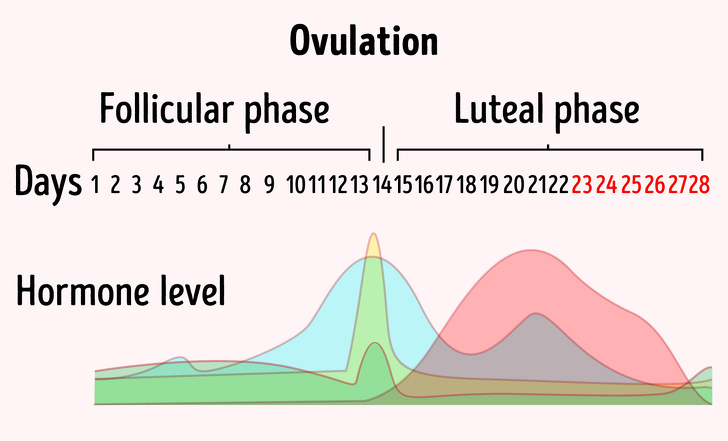 Ovulation

Follicular phase

Luteal phase

Days 1 2 3 4 5 6 7 8 9 10 11 12 13 14 15 16 17 18 19 20 21 22 23 24 25 26 27 28

Hormone level